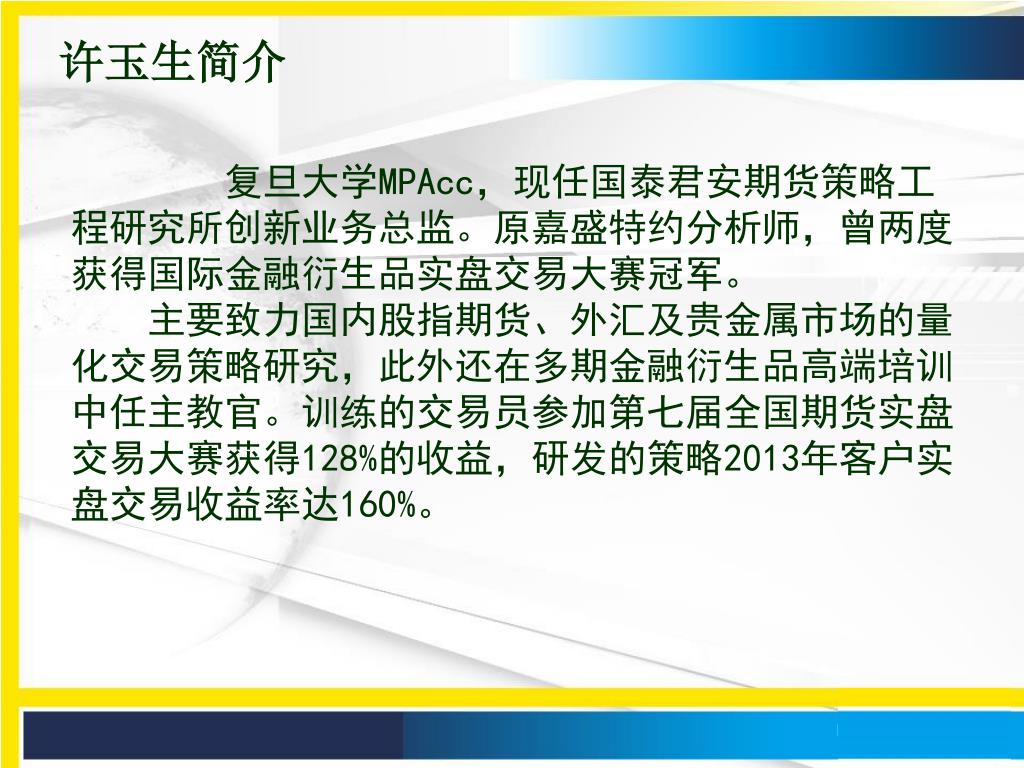 许玉生简介

复旦大学MPAcc，现任国泰君安期货策略工程研究所创新业务总监。原嘉盛特约分析师，曾两度获得国际金融衍生品实盘交易大赛冠军。

主要致力国内股指期货、外汇及贵金属市场的量化交易策略研究，此外还在多期金融衍生品高端培训中任主教官。训练的交易员参加第七届全国期货实盘交易大赛获得128%的收益，研发的策略2013年客户实盘交易收益率达160%。